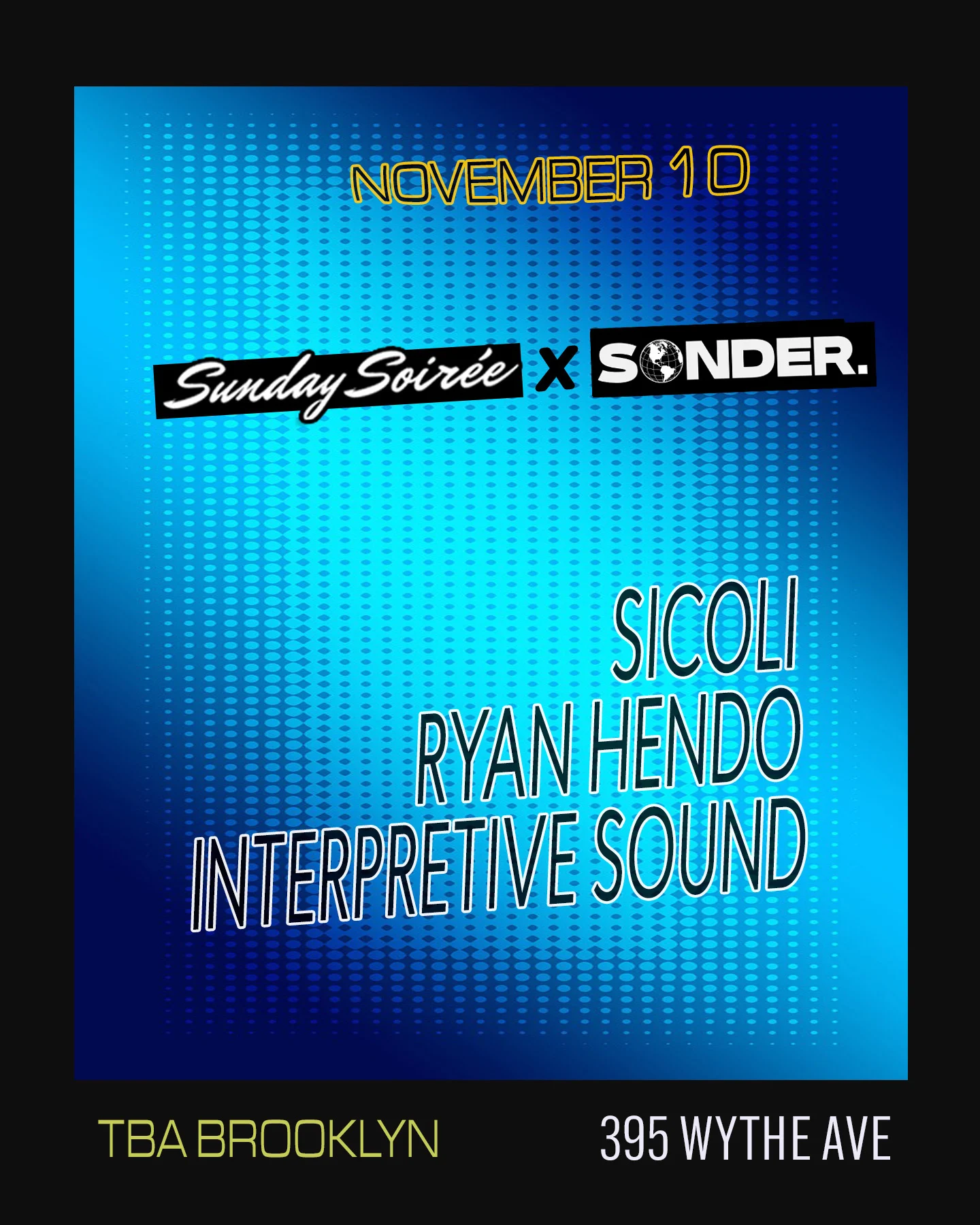 NOVEMBER 10

Sunday Soirée X SONDER.

SICOLI
RYAN HENDO
INTERPRETIVE SOUND

TBA BROOKLYN

395 WYTHE AVE